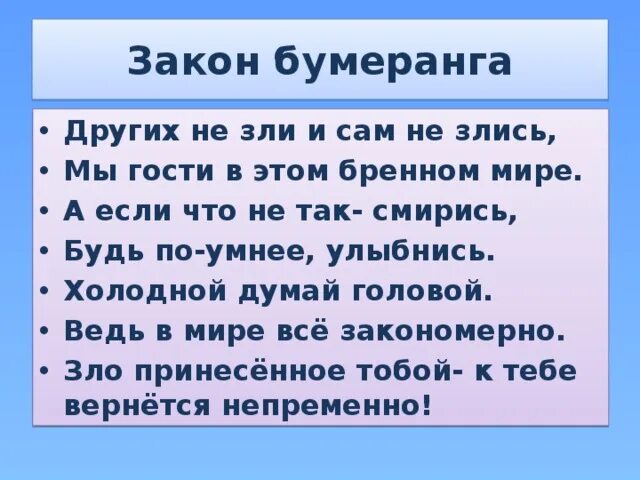 Закон бумеранга

• Других не зли и сам не злись,
• Мы гости в этом бренном мире.
• А если что не так- смирись,
• Будь по-умнее, улыбнись.
• Холодной думай головой.
• Ведь в мире всё закономерно.
• Зло принесённое тобой- к тебе вернётся непременно!